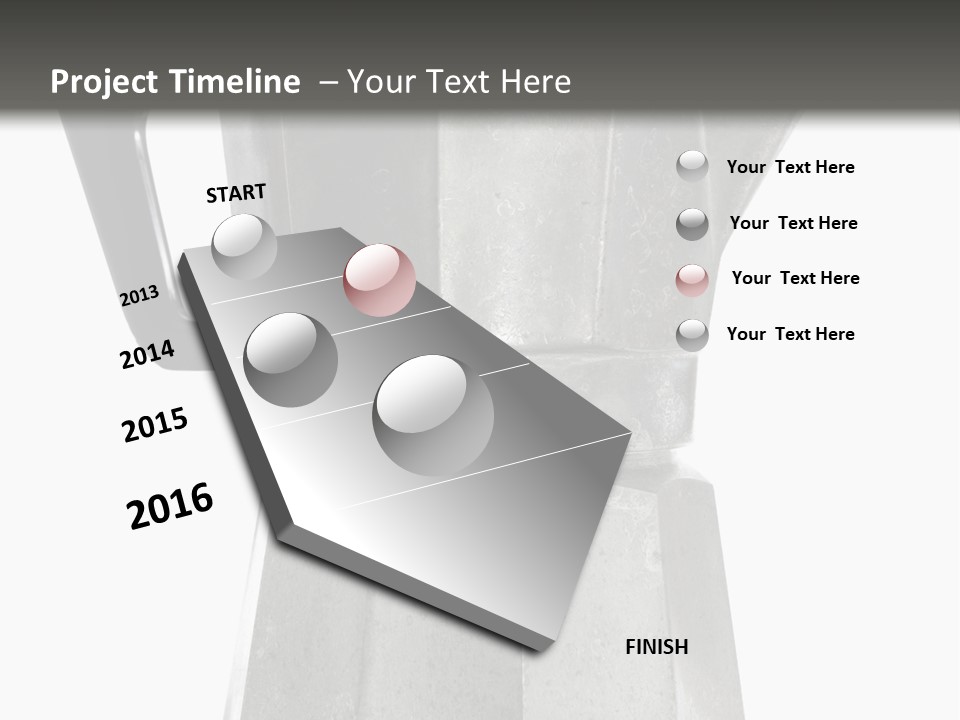 Project Timeline – Your Text Here

START

2013

2014

2015

2016

FINISH

Your Text Here

Your Text Here

Your Text Here

Your Text Here